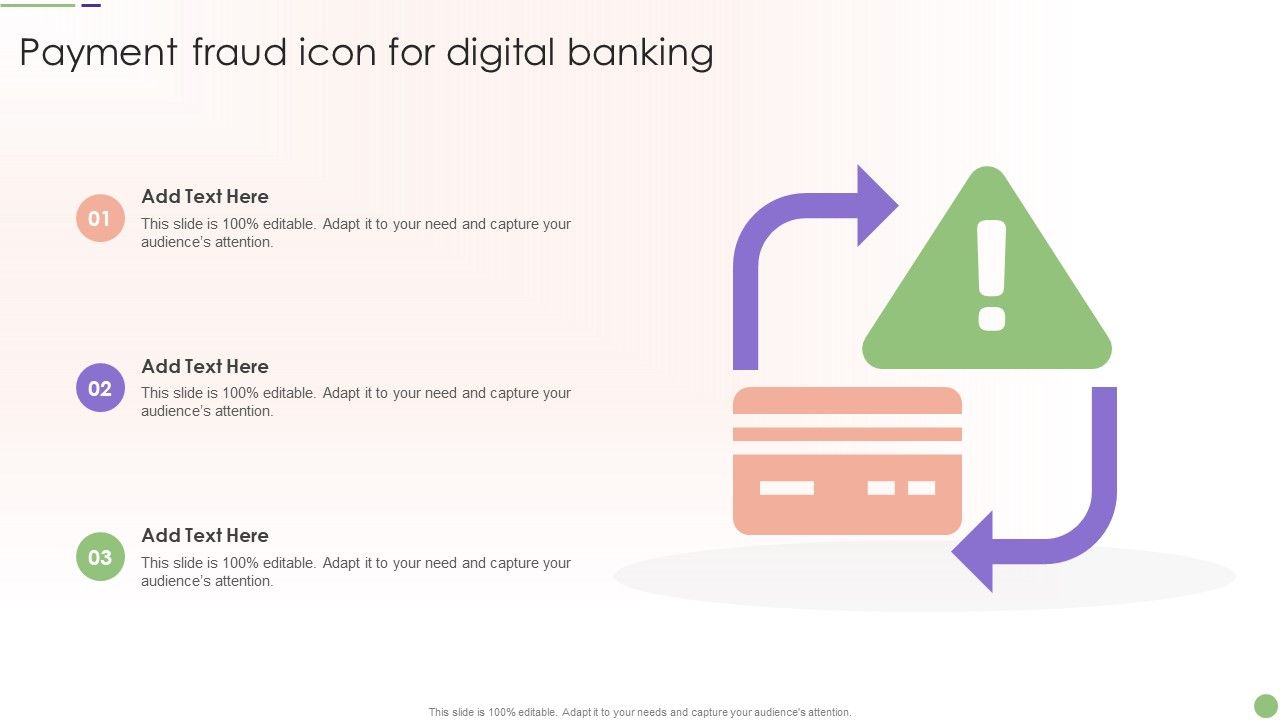 Payment fraud icon for digital banking

01

Add Text Here

This slide is 100% editable. Adapt it to your need and capture your audience's attention.

02

Add Text Here

This slide is 100% editable. Adapt it to your need and capture your audience's attention.

03

Add Text Here

This slide is 100% editable. Adapt it to your need and capture your audience's attention.

This slide is 100% editable. Adapt it to your needs and capture your audience's attention.